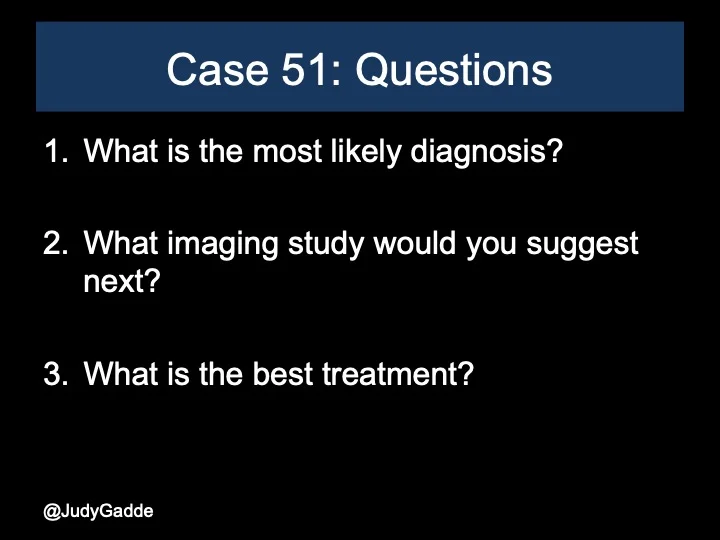 Case 51: Questions

1. What is the most likely diagnosis?

2. What imaging study would you suggest next?

3. What is the best treatment?

@JudyGadde